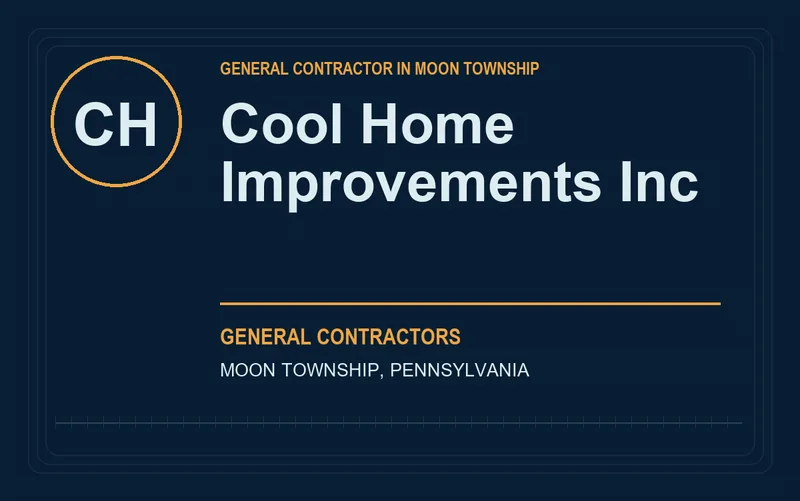 CH

GENERAL CONTRACTOR IN MOON TOWNSHIP

Cool Home Improvements Inc

GENERAL CONTRACTORS

MOON TOWNSHIP, PENNSYLVANIA